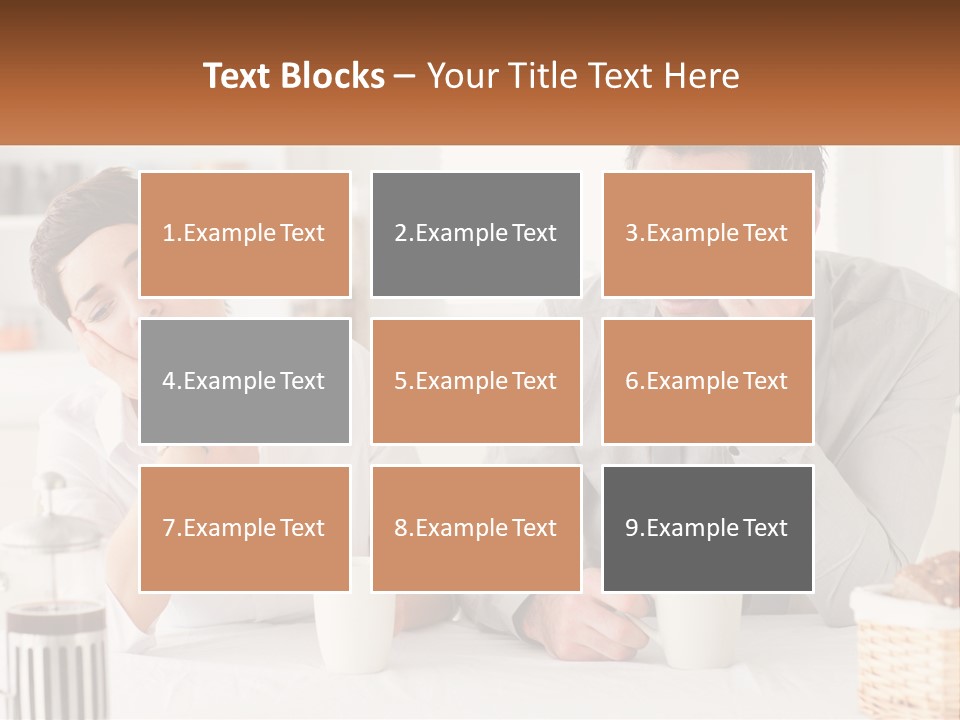 Text Blocks – Your Title Text Here

1.Example Text

2.Example Text

3.Example Text

4.Example Text

5.Example Text

6.Example Text

7.Example Text

8.Example Text

9.Example Text